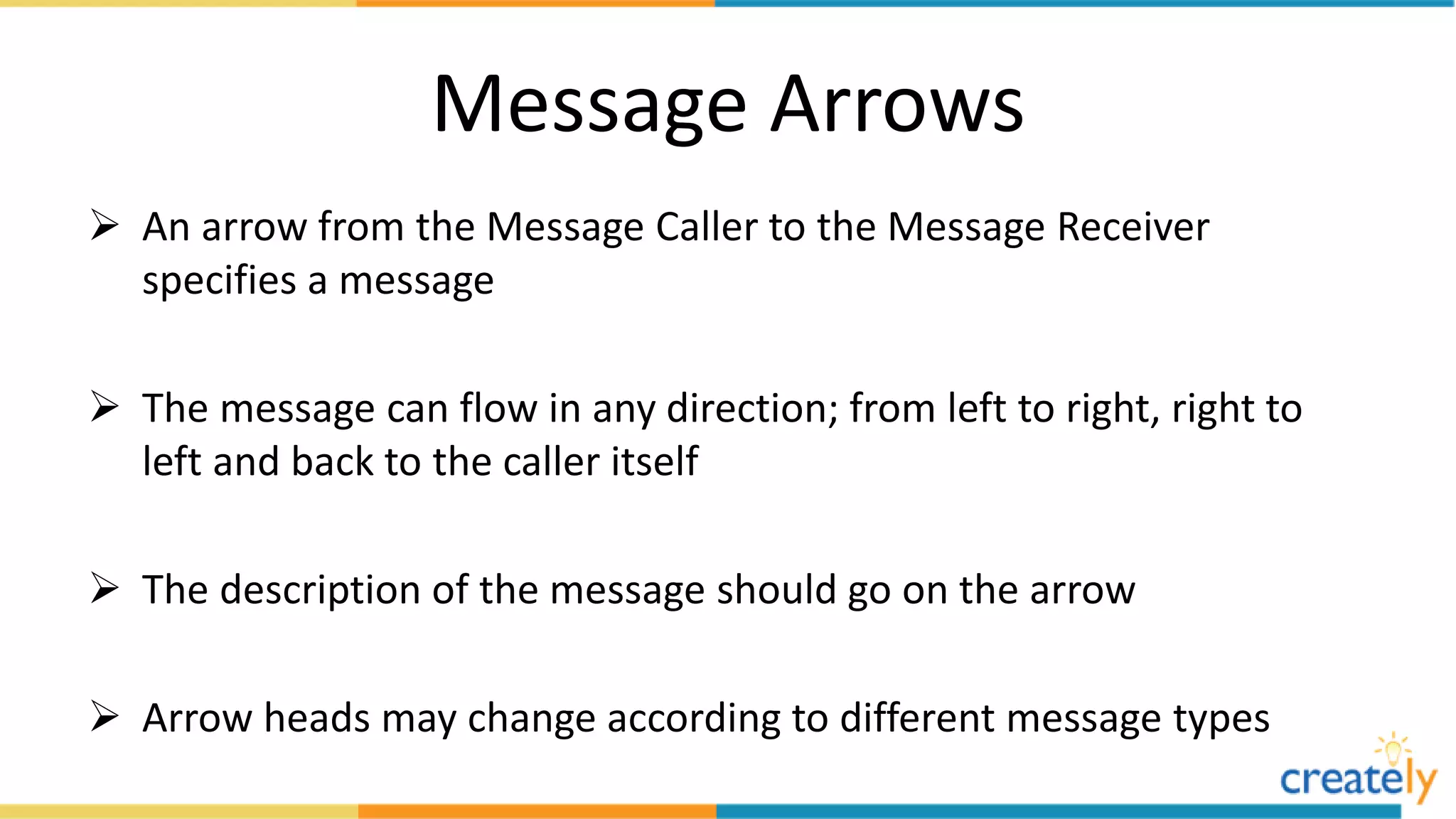 Message Arrows

➢ An arrow from the Message Caller to the Message Receiver specifies a message

➢ The message can flow in any direction; from left to right, right to left and back to the caller itself

➢ The description of the message should go on the arrow

➢ Arrow heads may change according to different message types

creately